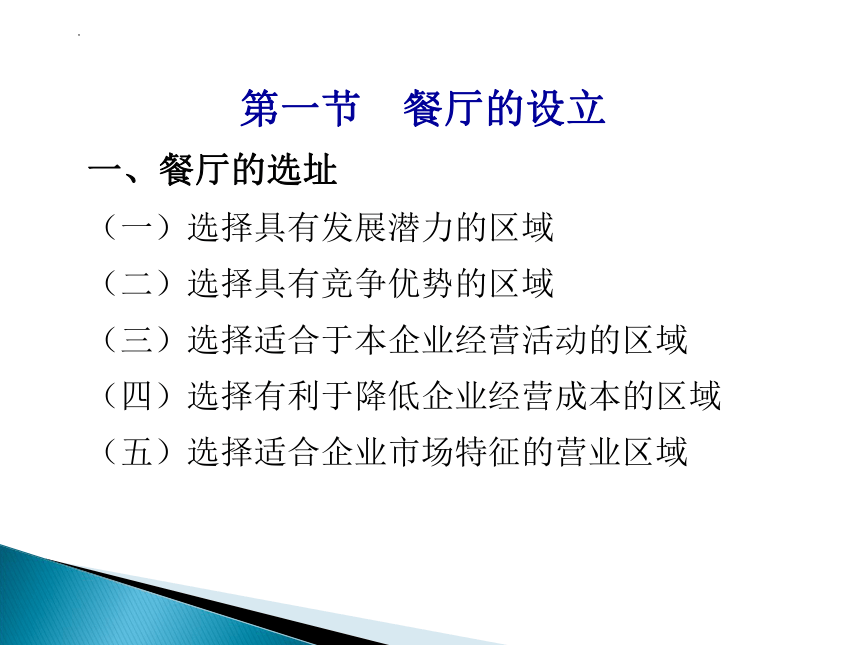 第一节　餐厅的设立

一、餐厅的选址

（一）选择具有发展潜力的区域

（二）选择具有竞争优势的区域

（三）选择适合于本企业经营活动的区域

（四）选择有利于降低企业经营成本的区域

（五）选择适合企业市场特征的营业区域